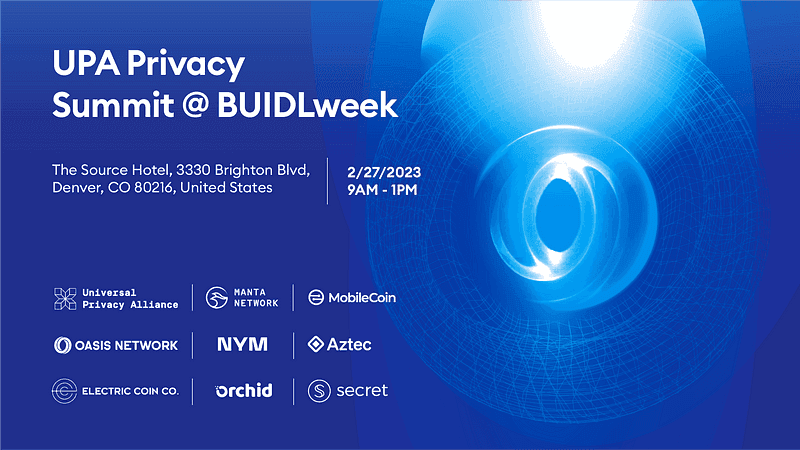 UPA Privacy Summit @ BUIDLweek

The Source Hotel, 3330 Brighton Blvd, Denver, CO 80216, United States

2/27/2023
9AM - 1PM

Universal Privacy Alliance

MANTA NETWORK

MobileCoin

OASIS NETWORK

NYM

Aztec

ELECTRIC COIN CO.

orchid

secret